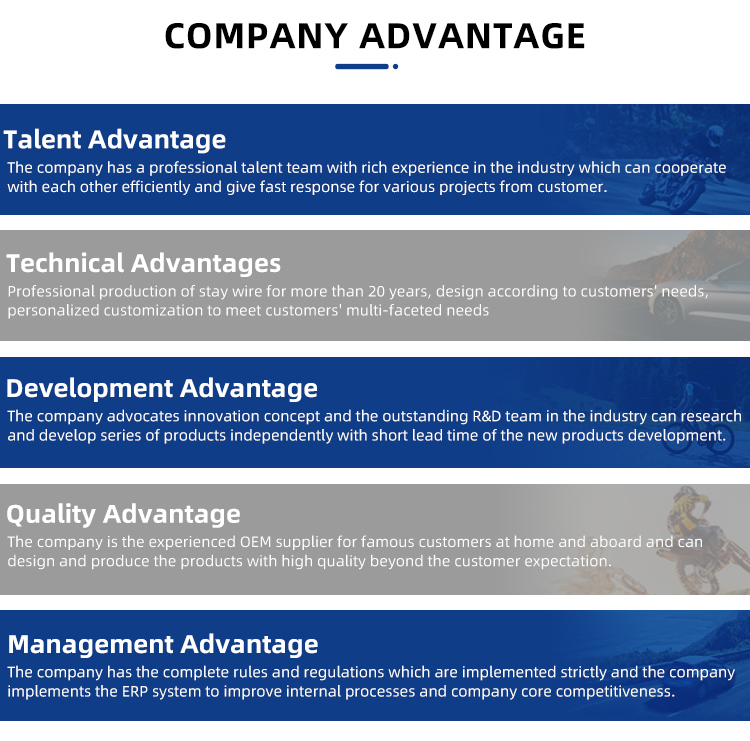 COMPANY ADVANTAGE

Talent Advantage
The company has a professional talent team with rich experience in the industry which can cooperate with each other efficiently and give fast response for various projects from customer.

Technical Advantages
Professional production of stay wire for more than 20 years, design according to customers' needs, personalized customization to meet customers' multi-faceted needs

Development Advantage
The company advocates innovation concept and the outstanding R&D team in the industry can research and develop series of products independently with short lead time of the new products development.

Quality Advantage
The company is the experienced OEM supplier for famous customers at home and aboard and can design and produce the products with high quality beyond the customer expectation.

Management Advantage
The company has the complete rules and regulations which are implemented strictly and the company implements the ERP system to improve internal processes and company core competitiveness.